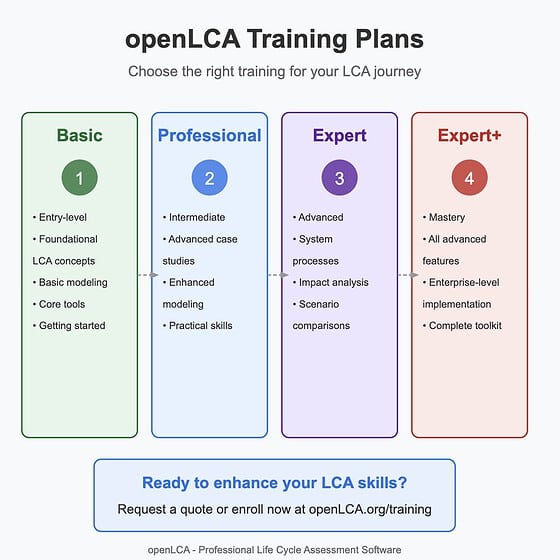 openLCA Training Plans

Choose the right training for your LCA journey

Basic

1

• Entry-level
• Foundational LCA concepts
• Basic modeling
• Core tools
• Getting started

Professional

2

• Intermediate
• Advanced case studies
• Enhanced modeling
• Practical skills

Expert

3

• Advanced
• System processes
• Impact analysis
• Scenario comparisons

Expert+

4

• Mastery
• All advanced features
• Enterprise-level implementation
• Complete toolkit

Ready to enhance your LCA skills?

Request a quote or enroll now at openLCA.org/training

openLCA - Professional Life Cycle Assessment Software